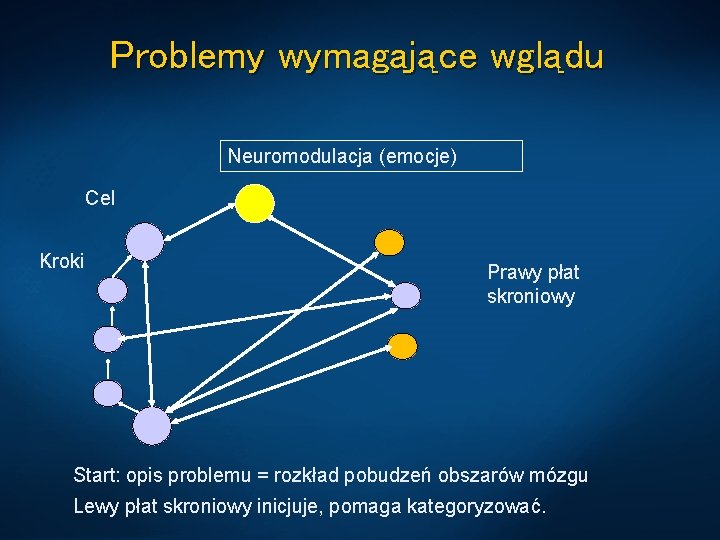 Problemy wymagające wglądu

Neuromodulacja (emocje)

Cel

Kroki

Prawy płat skroniowy

Start: opis problemu = rozkład pobudzeń obszarów mózgu
Lewy płat skroniowy inicjuje, pomaga kategoryzować.